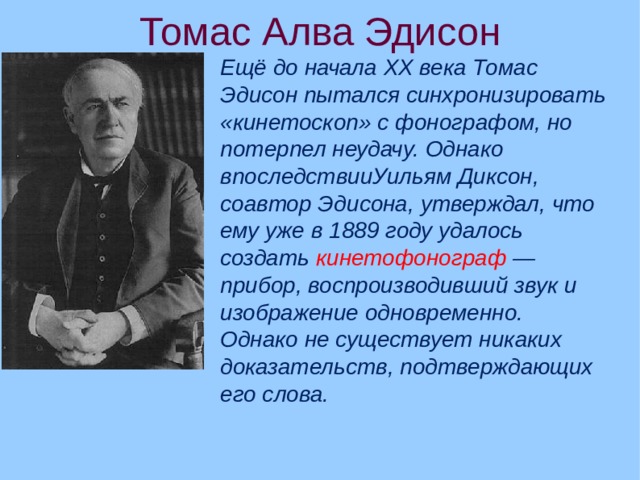 Томас Алва Эдисон

Ещё до начала XX века Томас Эдисон пытался синхронизировать «кинетоскоп» с фонографом, но потерпел неудачу. Однако впоследствииУильям Диксон, соавтор Эдисона, утверждал, что ему уже в 1889 году удалось создать кинетофонограф — прибор, воспроизводивший звук и изображение одновременно. Однако не существует никаких доказательств, подтверждающих его слова.